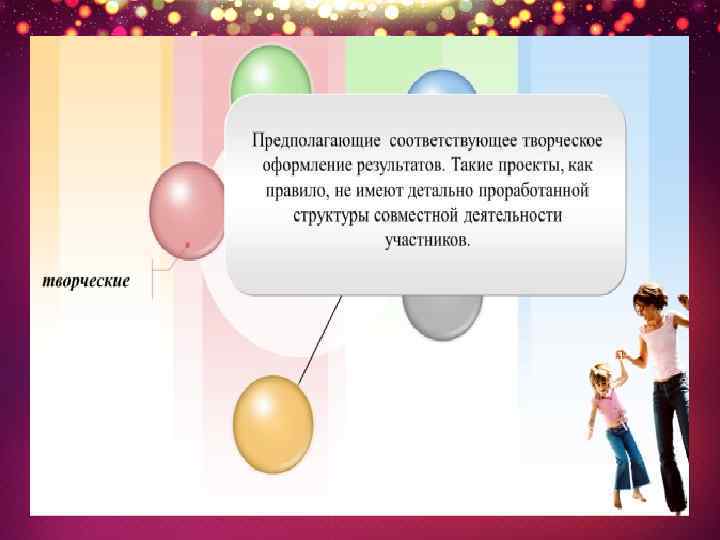 Предполагающие соответствующее творческое оформление результатов. Такие проекты, как правило, не имеют детально проработанной структуры совместной деятельности участников.

творческие